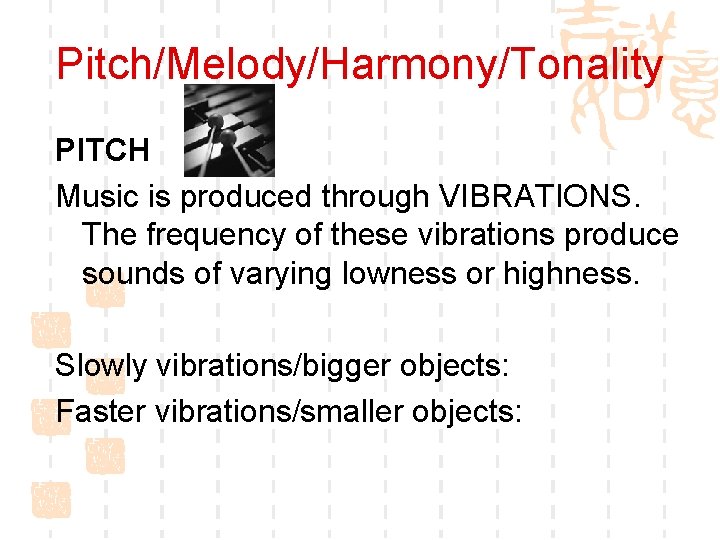 Pitch/Melody/Harmony/Tonality

PITCH

Music is produced through VIBRATIONS. The frequency of these vibrations produce sounds of varying lowness or highness.

Slowly vibrations/bigger objects:
Faster vibrations/smaller objects: